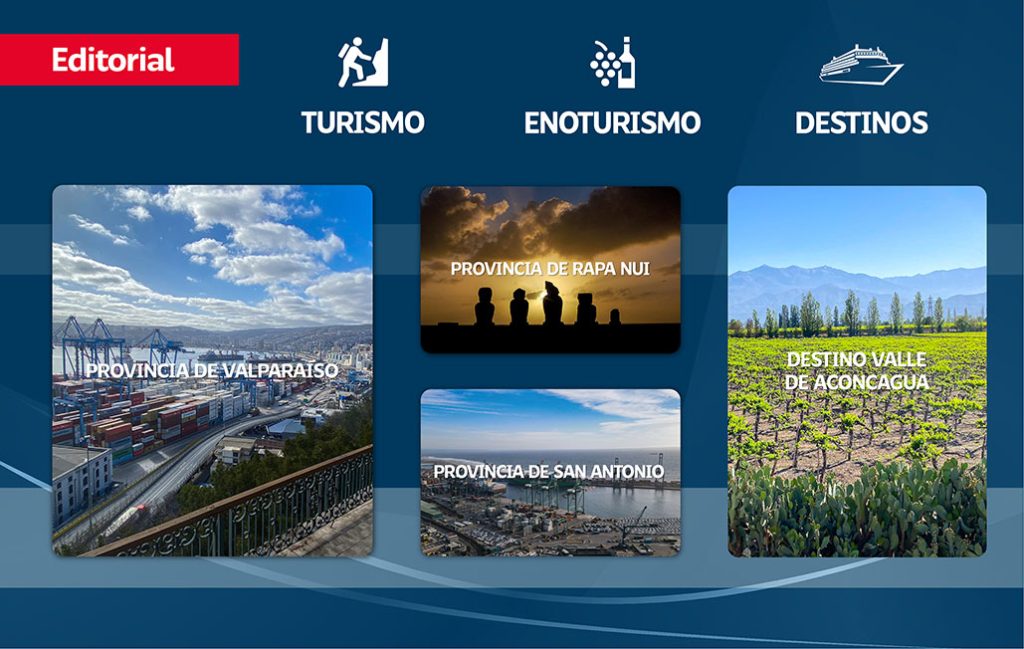 Editorial

TURISMO

ENOTURISMO

DESTINOS

PROVINCIA DE VALPARAISO

PROVINCIA DE RAPA NUI

PROVINCIA DE SAN ANTONIO

DESTINO VALLE DE ACONCAGUA